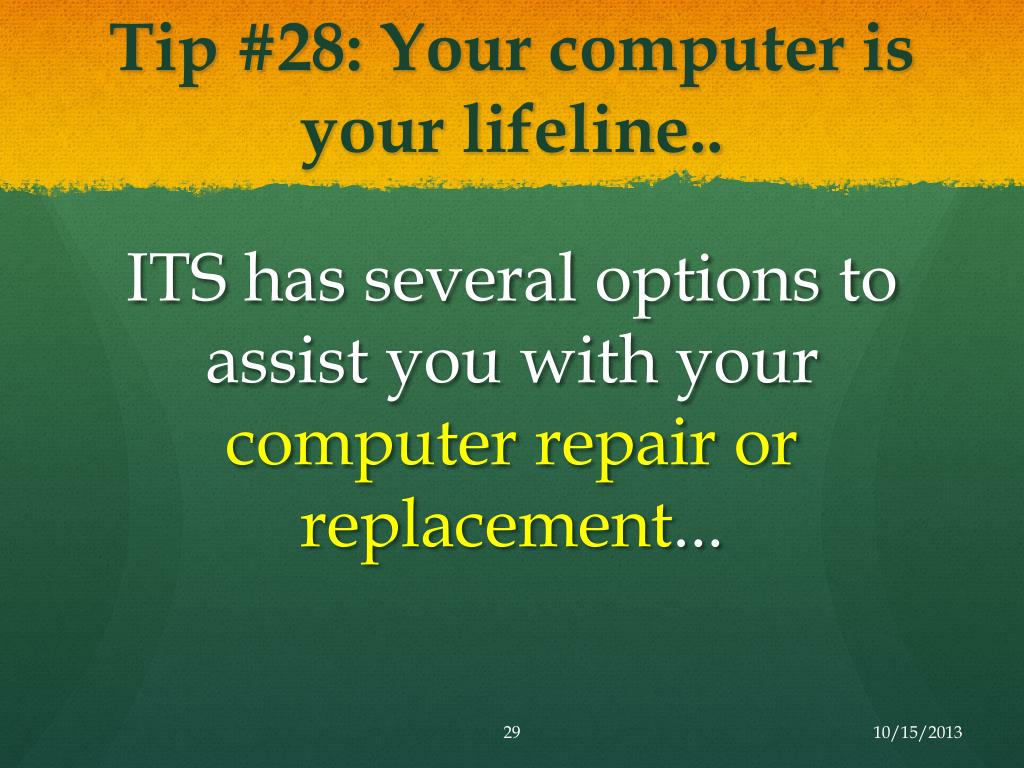 Tip #28: Your computer is your lifeline..

ITS has several options to assist you with your computer repair or replacement...

29

10/15/2013